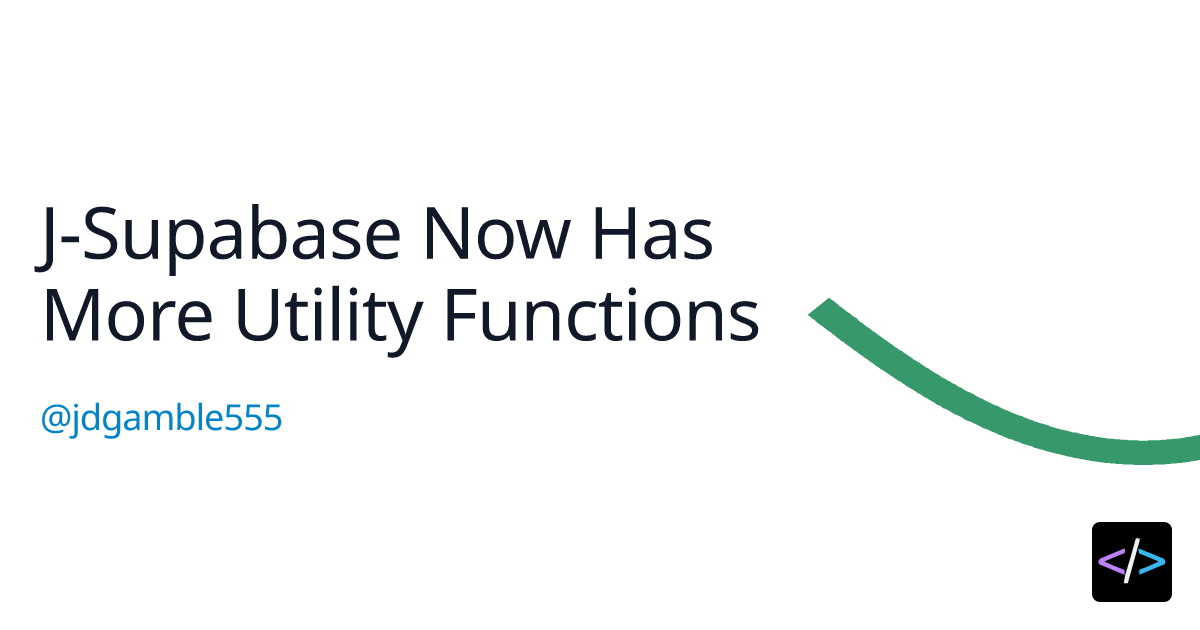 J-Supabase Now Has More Utility Functions

@jdgamble555

</>